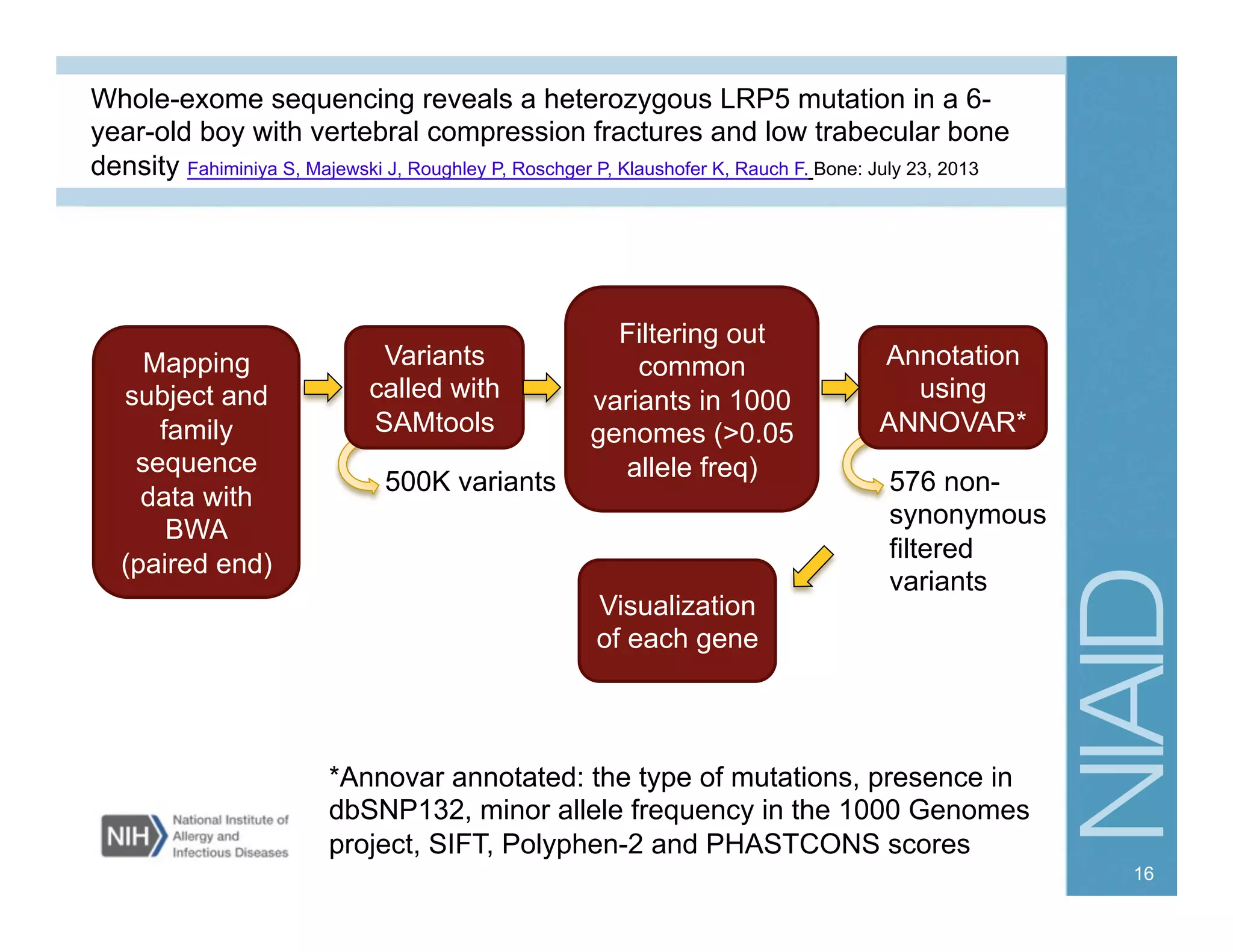 Whole-exome sequencing reveals a heterozygous LRP5 mutation in a 6-year-old boy with vertebral compression fractures and low trabecular bone density Fahiminiya S, Majewski J, Roughley P, Roschger P, Klaushofer K, Rauch F. Bone: July 23, 2013

Mapping subject and family sequence data with BWA (paired end)

Variants called with SAMtools

500K variants

Filtering out common variants in 1000 genomes (>0.05 allele freq)

Annotation using ANNOVAR*

576 non-synonymous filtered variants

Visualization of each gene

*Annovar annotated: the type of mutations, presence in dbSNP132, minor allele frequency in the 1000 Genomes project, SIFT, Polyphen-2 and PHASTCONS scores

NIH National Institute of Allergy and Infectious Diseases

NIAID

16